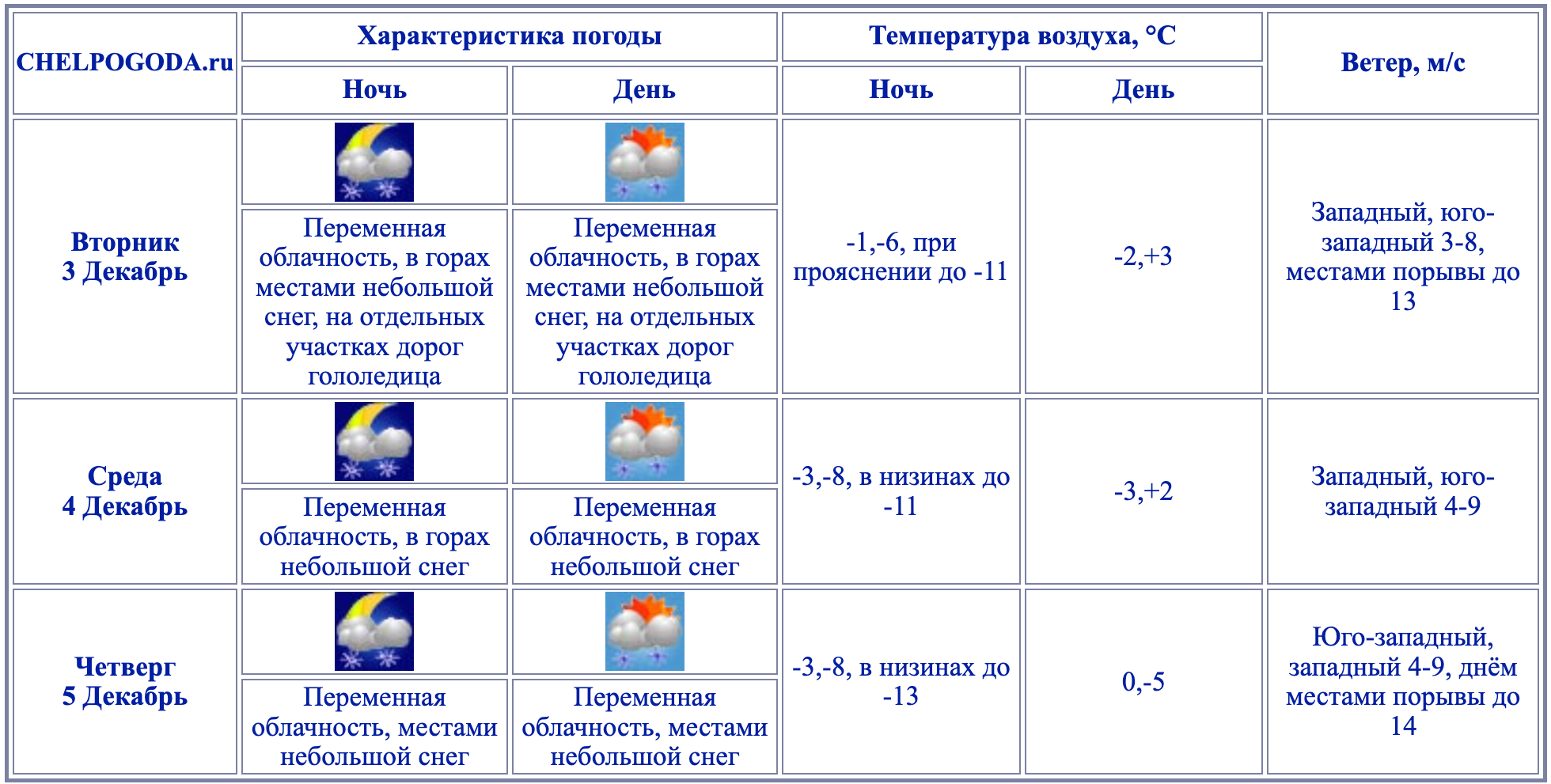 | CHELPOGODA.ru | Характеристика погоды | | Температура воздуха, °C | | Ветер, м/с |
|---|---|---|---|---|---|
| | Ночь | День | Ночь | День | |
| Вторник 3 Декабрь | Переменная облачность, в горах местами небольшой снег, на отдельных участках дорог гололедица | Переменная облачность, в горах местами небольшой снег, на отдельных участках дорог гололедица | -1,-6, при прояснении до -11 | -2,+3 | Западный, юго-западный 3-8, местами порывы до 13 |
| Среда 4 Декабрь | Переменная облачность, в горах небольшой снег | Переменная облачность, в горах небольшой снег | -3,-8, в низинах до -11 | -3,+2 | Западный, юго-западный 4-9 |
| Четверг 5 Декабрь | Переменная облачность, местами небольшой снег | Переменная облачность, местами небольшой снег | -3,-8, в низинах до -13 | 0,-5 | Юго-западный, западный 4-9, днём местами порывы до 14 |